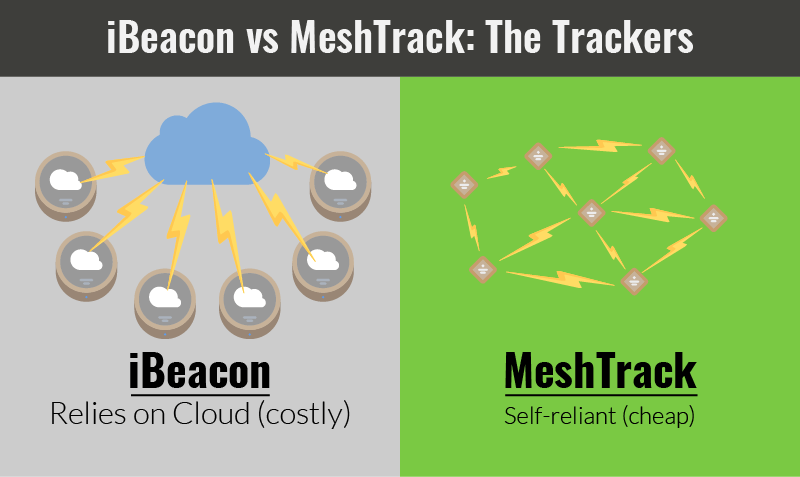 iBeacon vs MeshTrack: The Trackers

iBeacon
Relies on Cloud (costly)

MeshTrack
Self-reliant (cheap)